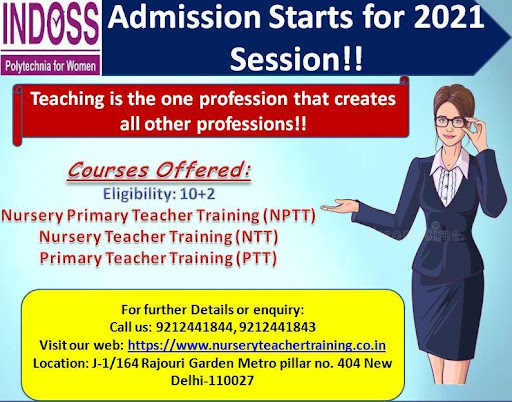 INDOSS
Polytechnia for Women

Admission Starts for 2021 Session!!

Teaching is the one profession that creates all other professions!!

Courses Offered:
Eligibility: 10+2
Nursery Primary Teacher Training (NPTT)
Nursery Teacher Training (NTT)
Primary Teacher Training (PTT)

For further Details or enquiry:
Call us: 9212441844, 9212441843
Visit our web: https://www.nurseryteachertraining.co.in
Location: J-1/164 Rajouri Garden Metro pillar no. 404 New Delhi-110027